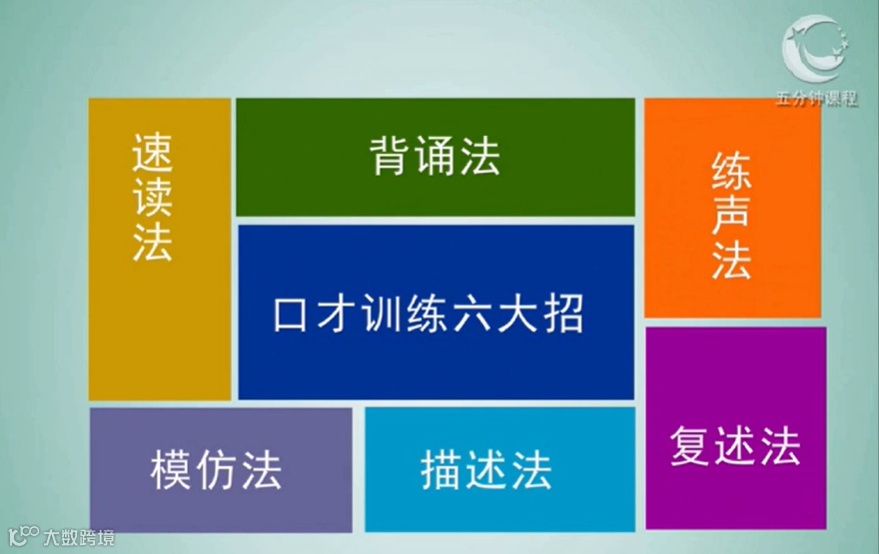 五分钟课程

速读法

背诵法

练声法

口才训练六大招

复述法

模仿法

描述法

大数跨境